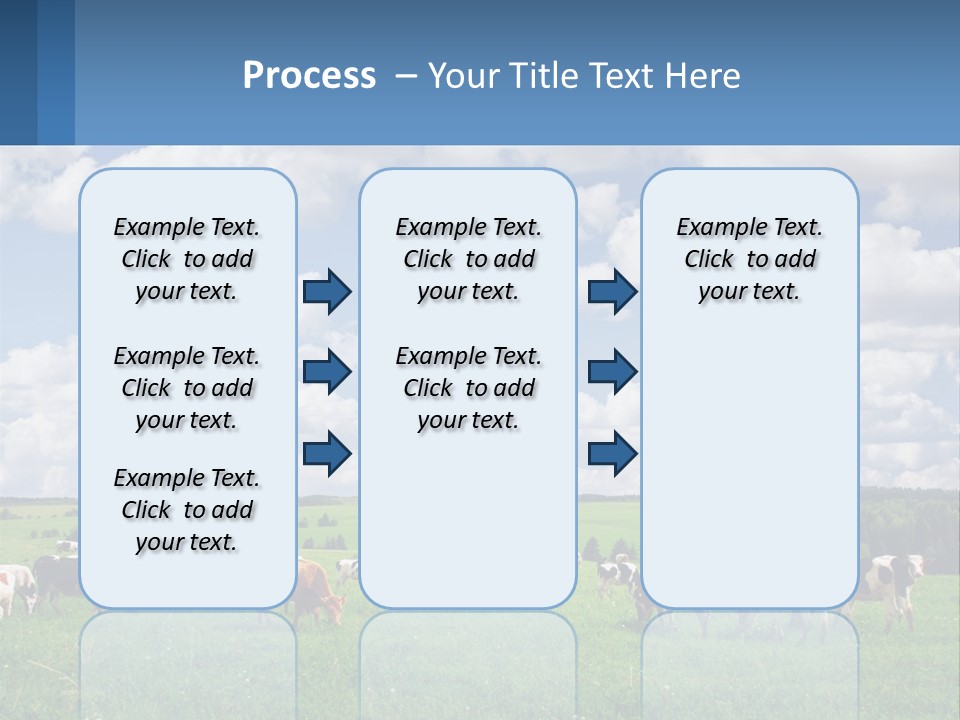 Process – Your Title Text Here

Example Text. Click to add your text.

Example Text. Click to add your text.

Example Text. Click to add your text.

Example Text. Click to add your text.

Example Text. Click to add your text.

Example Text. Click to add your text.